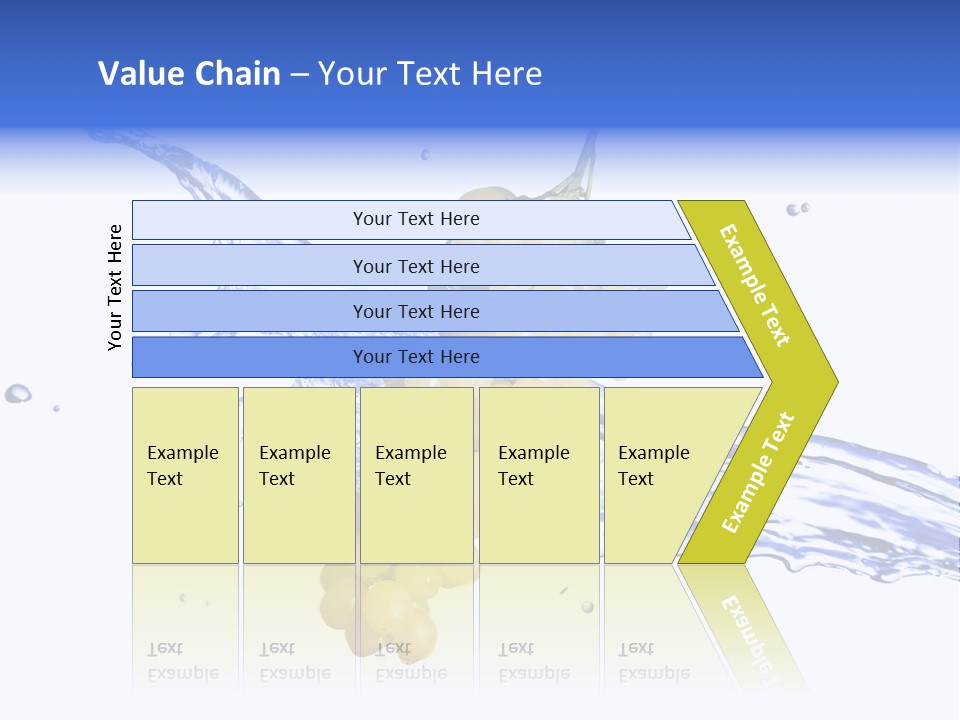 Value Chain – Your Text Here

Your Text Here

Your Text Here

Your Text Here

Your Text Here

Your Text Here

Example Text

Example Text

Example Text

Example Text

Example Text

Example Text

Example Text